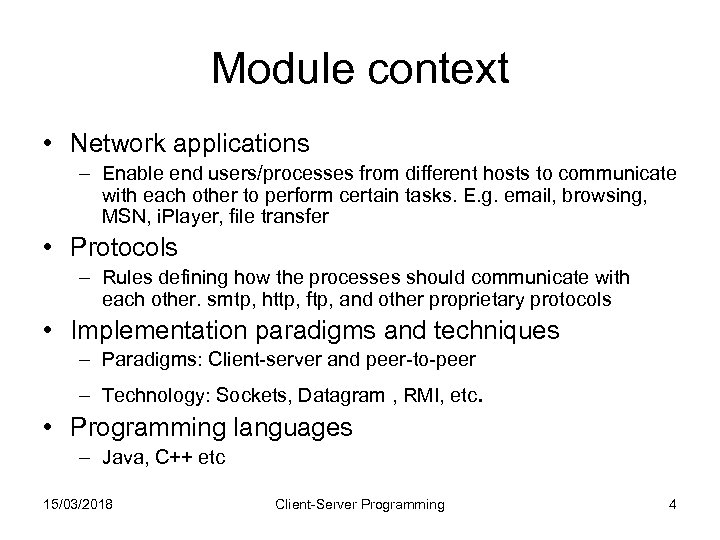 Module context

• Network applications
– Enable end users/processes from different hosts to communicate with each other to perform certain tasks. E.g. email, browsing, MSN, iPlayer, file transfer

• Protocols
– Rules defining how the processes should communicate with each other. smtp, http, ftp, and other proprietary protocols

• Implementation paradigms and techniques
– Paradigms: Client-server and peer-to-peer
– Technology: Sockets, Datagram , RMI, etc.

• Programming languages
– Java, C++ etc

15/03/2018 Client-Server Programming 4